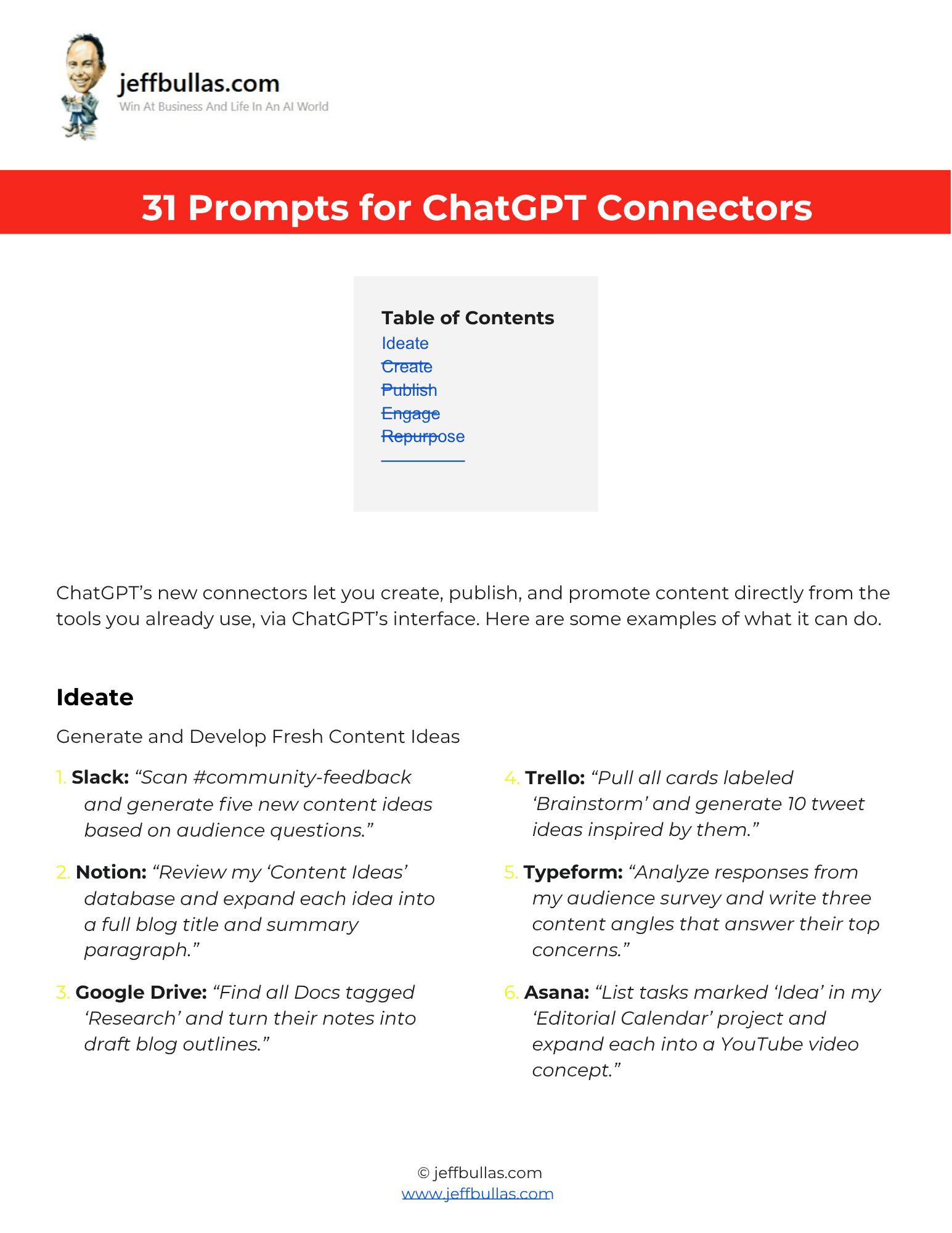 jeffbullas.com
Win At Business And Life In An AI World

31 Prompts for ChatGPT Connectors

Table of Contents
Ideate
Create
Publish
Engage
Repurpose

ChatGPT's new connectors let you create, publish, and promote content directly from the tools you already use, via ChatGPT's interface. Here are some examples of what it can do.

Ideate

Generate and Develop Fresh Content Ideas

1. Slack: "Scan #community-feedback and generate five new content ideas based on audience questions."

2. Notion: "Review my 'Content Ideas' database and expand each idea into a full blog title and summary paragraph."

3. Google Drive: "Find all Docs tagged 'Research' and turn their notes into draft blog outlines."

4. Trello: "Pull all cards labeled 'Brainstorm' and generate 10 tweet ideas inspired by them."

5. Typeform: "Analyze responses from my audience survey and write three content angles that answer their top concerns."

6. Asana: "List tasks marked 'Idea' in my 'Editorial Calendar' project and expand each into a YouTube video concept."

© jeffbullas.com
www.jeffbullas.com